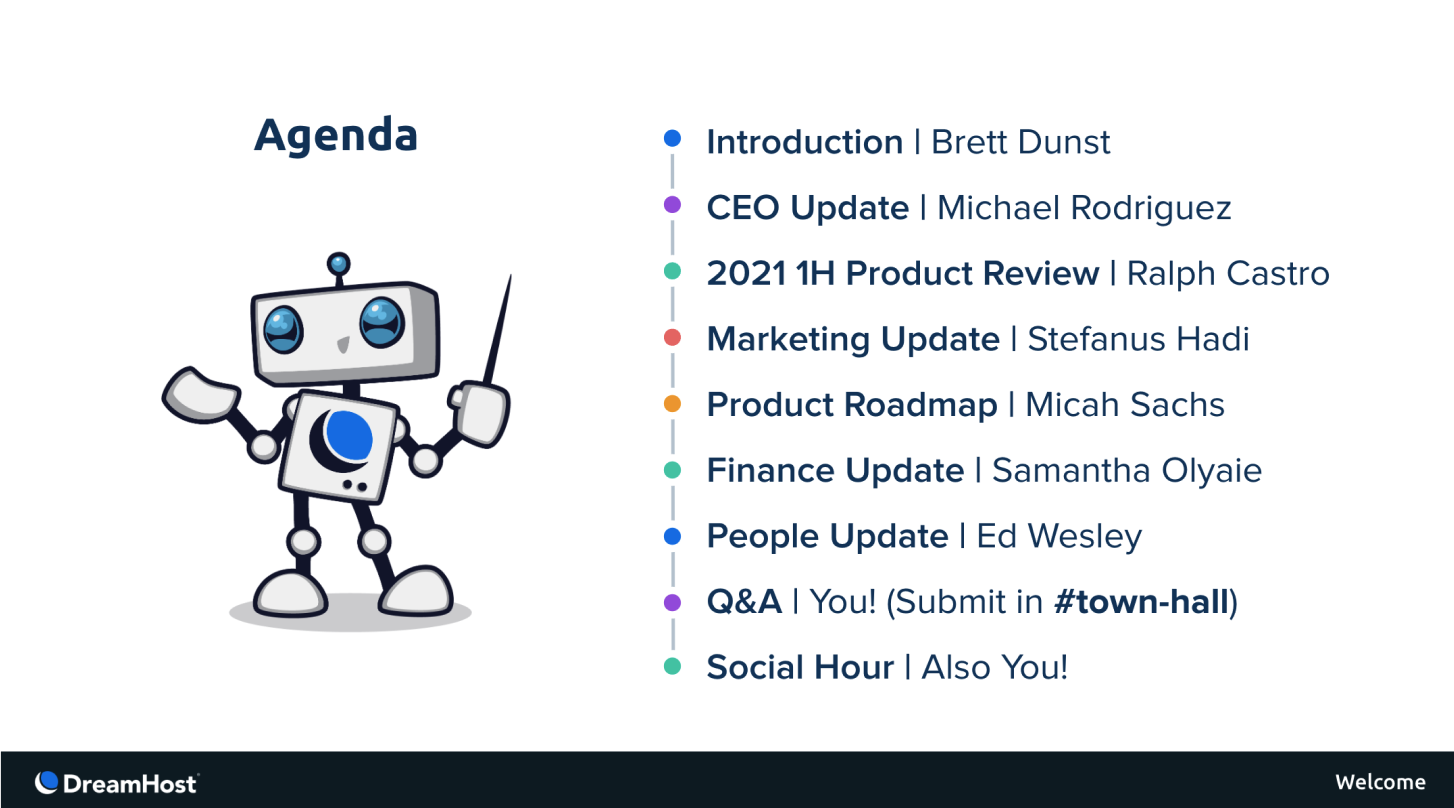 Agenda

Introduction | Brett Dunst

CEO Update | Michael Rodriguez

2021 1H Product Review | Ralph Castro

Marketing Update | Stefanus Hadi

Product Roadmap | Micah Sachs

Finance Update | Samantha Olyaie

People Update | Ed Wesley

Q&A | You! (Submit in #town-hall)

Social Hour | Also You!

DreamHost

Welcome